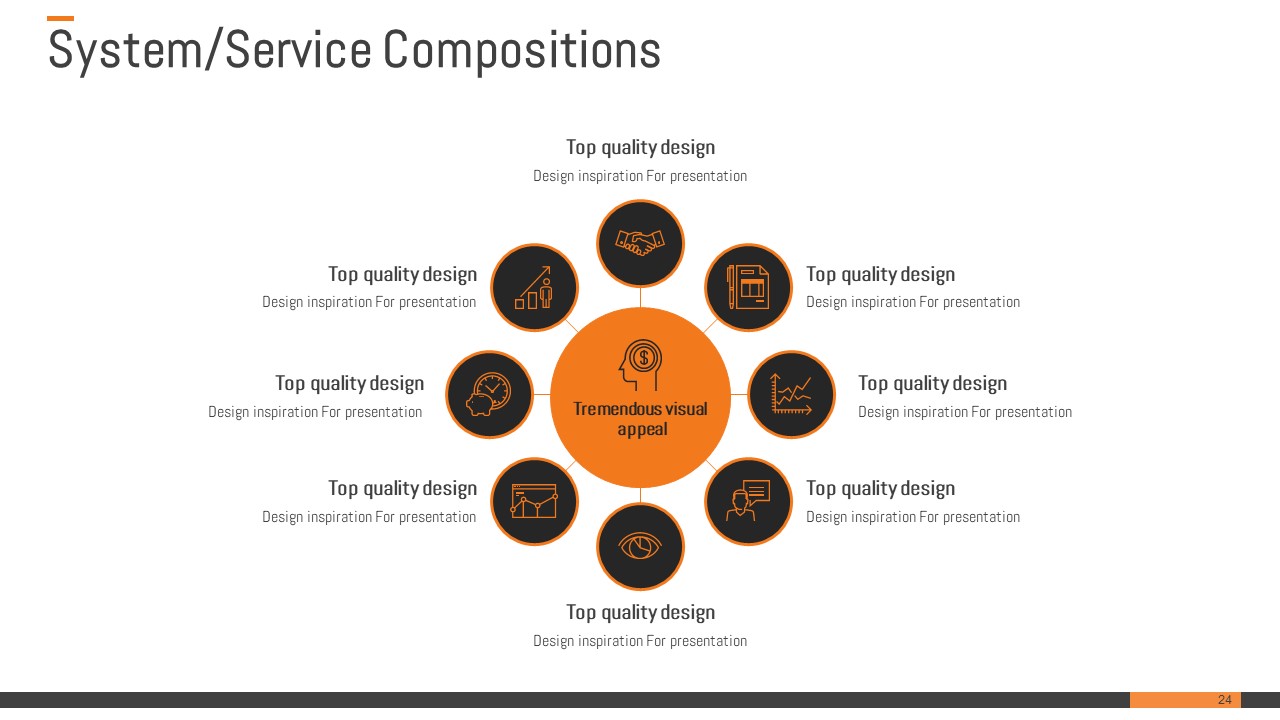 System/Service Compositions

Top quality design
Design inspiration For presentation

Top quality design
Design inspiration For presentation

Top quality design
Design inspiration For presentation

Top quality design
Design inspiration For presentation

Tremendous visual appeal

Top quality design
Design inspiration For presentation

Top quality design
Design inspiration For presentation

Top quality design
Design inspiration For presentation

Top quality design
Design inspiration For presentation

24